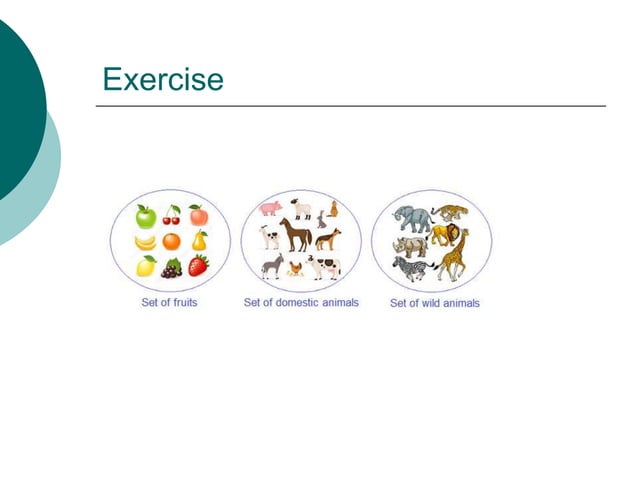 Exercise

Set of fruits

Set of domestic animals

Set of wild animals